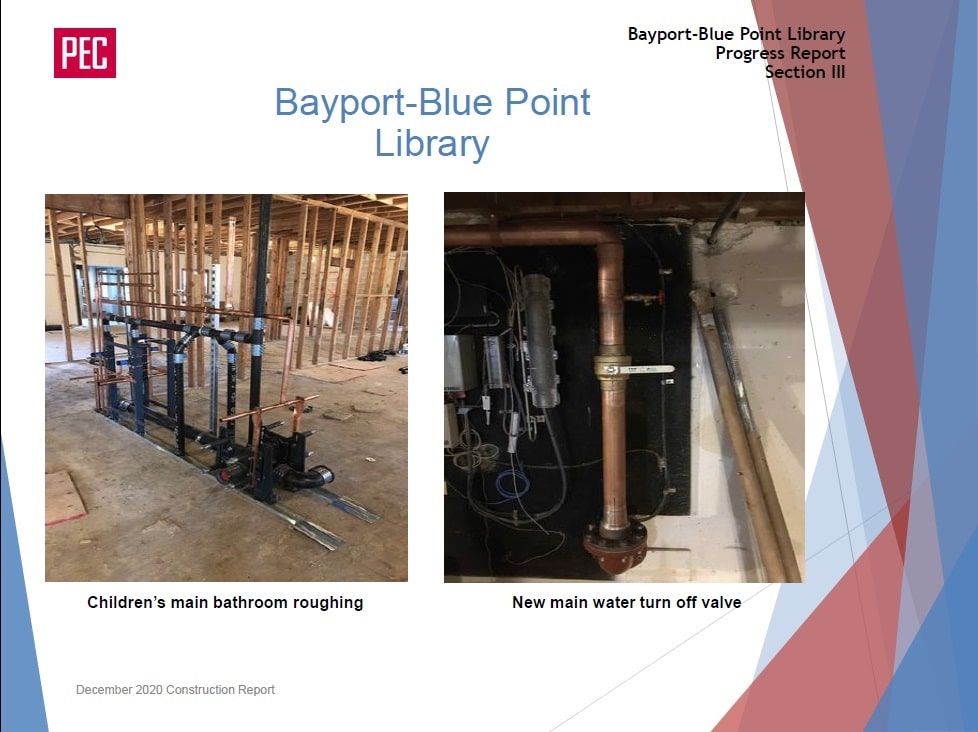 PEC

Bayport-Blue Point Library
Progress Report
Section III

Bayport-Blue Point Library

Children's main bathroom roughing

New main water turn off valve

December 2020 Construction Report